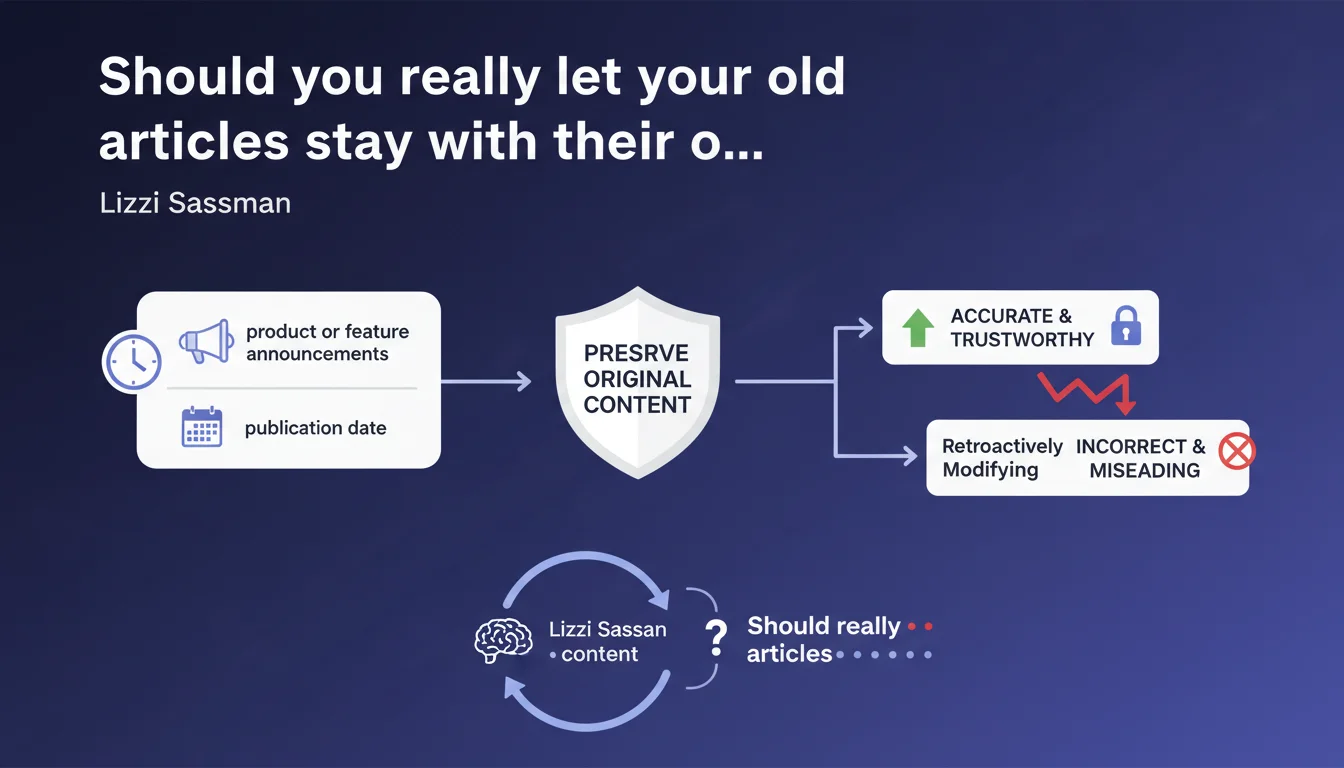 Should you really let your old articles stay with their o...

Lizzi Sassman

product or feature announcements

publication date

PRESRVE ORIGINAL CONTENT

ACCURATE & TRUSTWORTHY

Retroactively Modifying

INCORRECT & MISEADING

Lizzi Sassan
content

?

Should really
articles